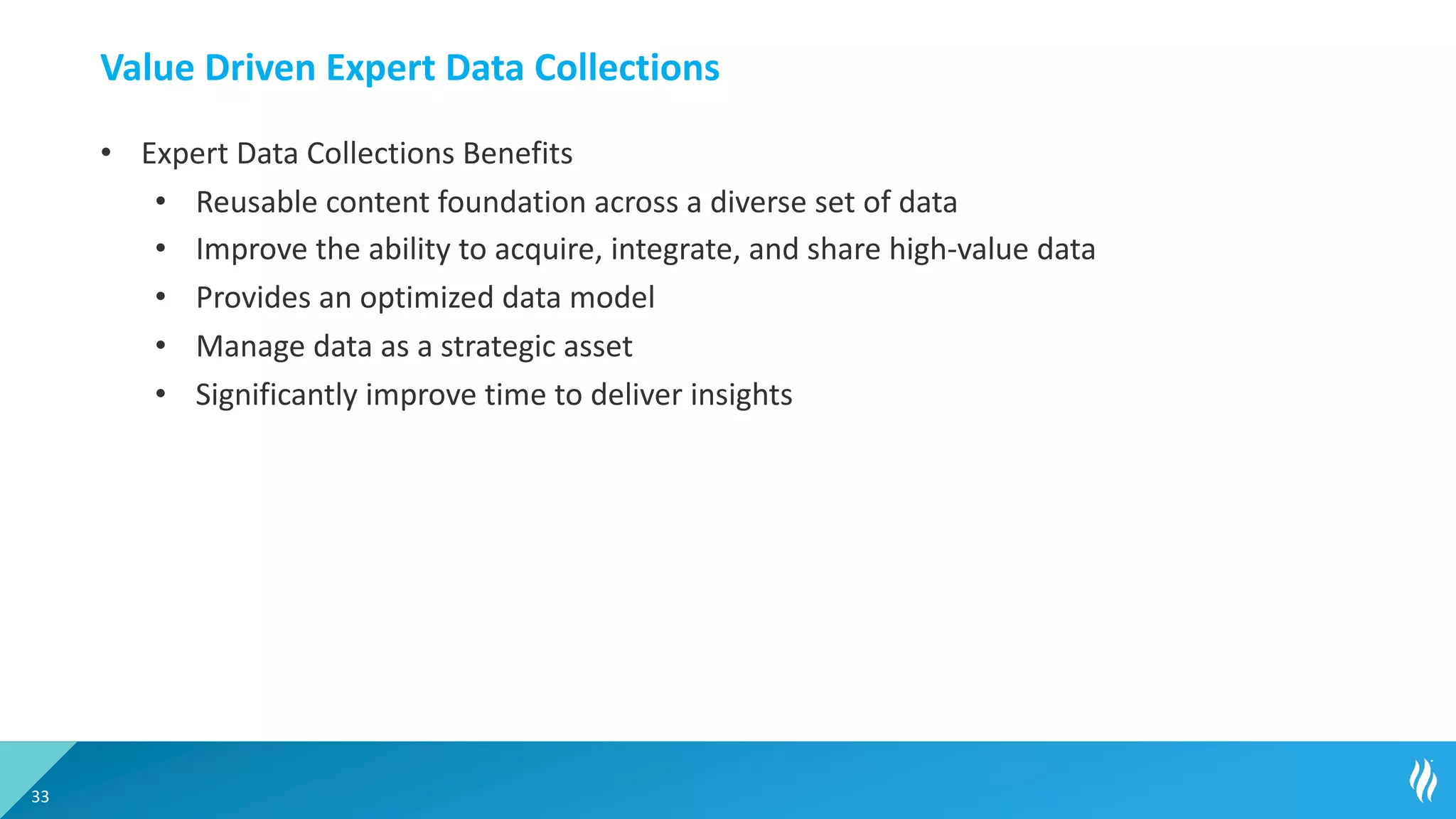 Value Driven Expert Data Collections

• Expert Data Collections Benefits
  • Reusable content foundation across a diverse set of data
  • Improve the ability to acquire, integrate, and share high-value data
  • Provides an optimized data model
  • Manage data as a strategic asset
  • Significantly improve time to deliver insights

33